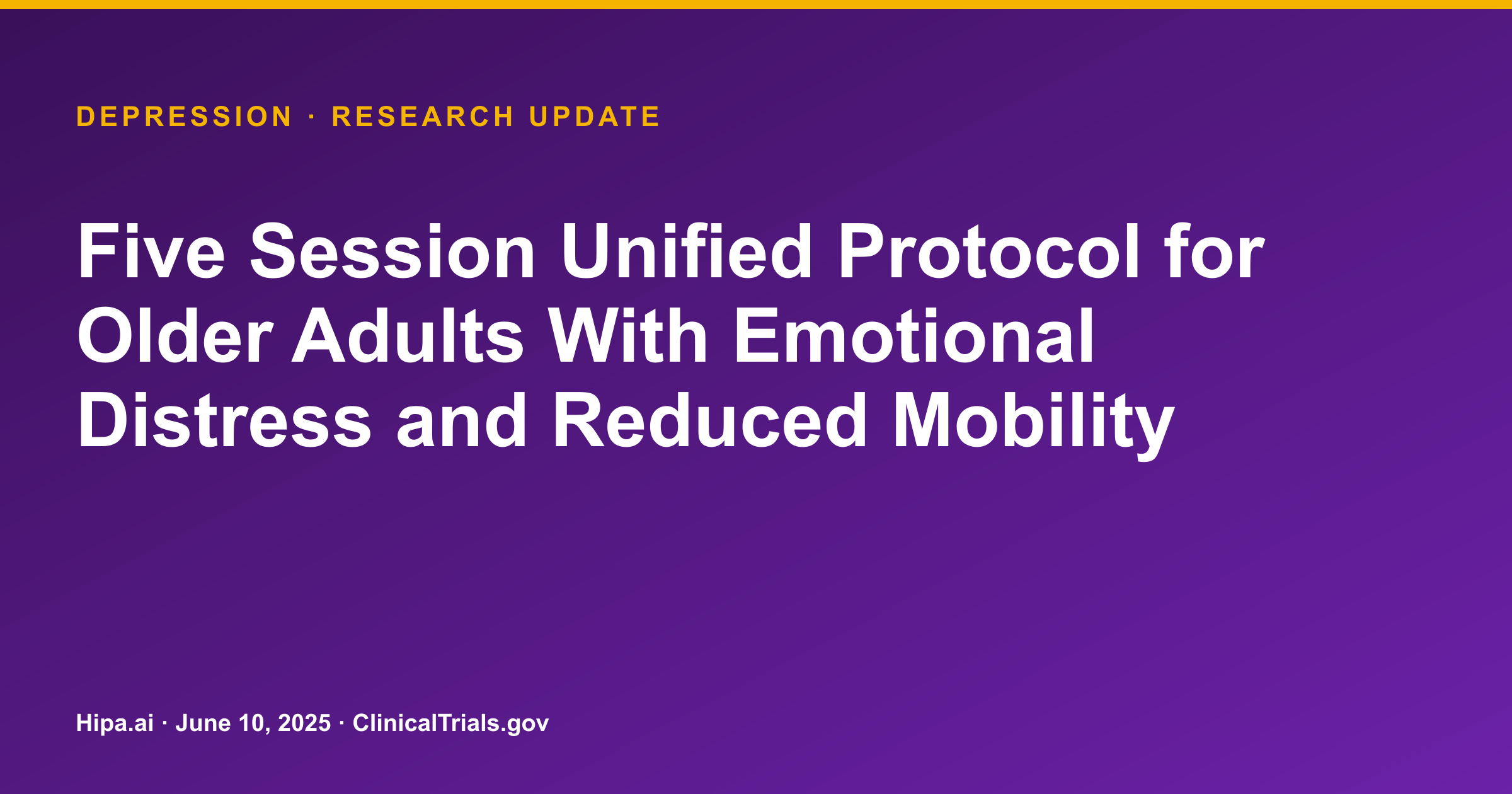 DEPRESSION · RESEARCH UPDATE

Five Session Unified Protocol for Older Adults With Emotional Distress and Reduced Mobility

Hipa.ai · June 10, 2025 · ClinicalTrials.gov